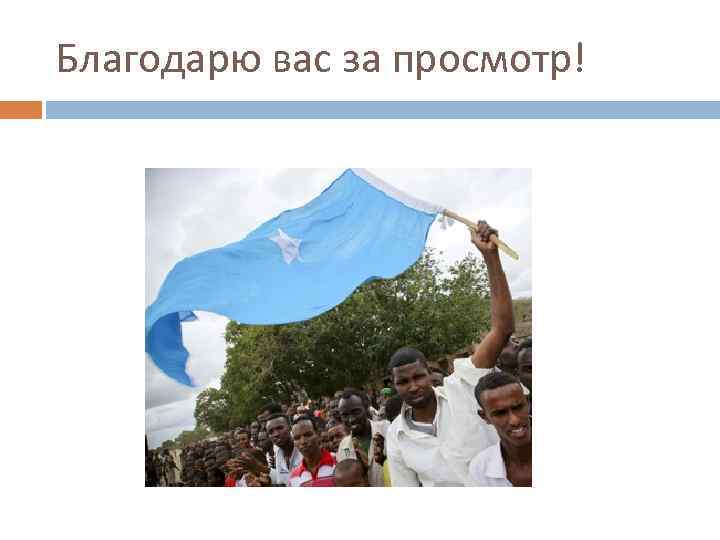 Благодарю вас за просмотр!